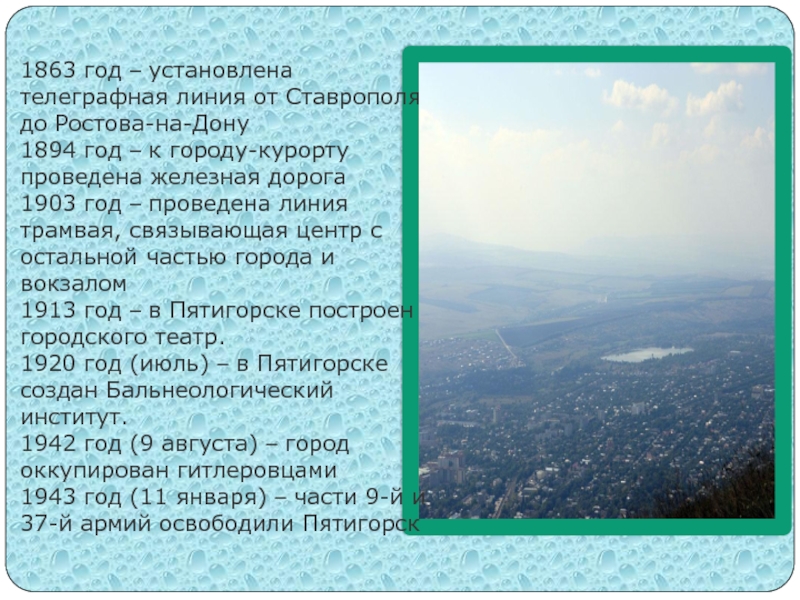 1863 год – установлена телеграфная линия от Ставрополя до Ростова-на-Дону
1894 год – к городу-курорту проведена железная дорога
1903 год – проведена линия трамвая, связывающая центр с остальной частью города и вокзалом
1913 год – в Пятигорске построен городского театр.
1920 год (июль) – в Пятигорске создан Бальнеологический институт.
1942 год (9 августа) – город оккупирован гитлеровцами
1943 год (11 января) – части 9-й и 37-й армий освободили Пятигорск